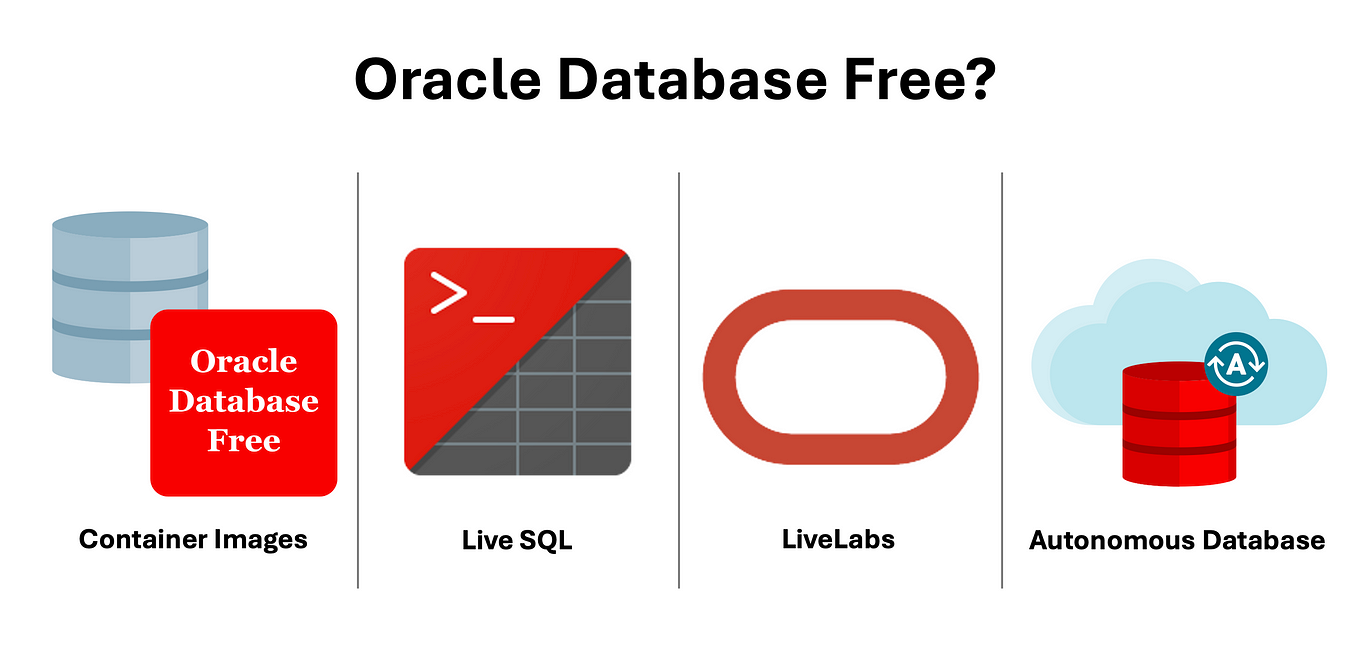 Oracle Database Free?

Oracle Database Free

Container Images

>_

Live SQL

LiveLabs

A

Autonomous Database